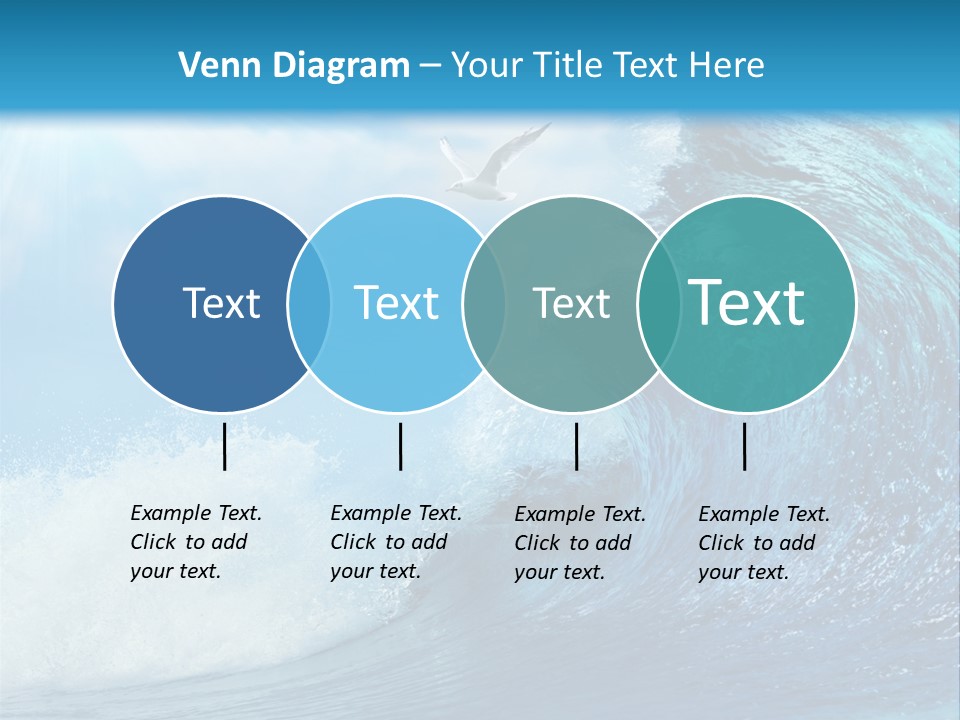 Venn Diagram – Your Title Text Here

Text

Text

Text

Text

Example Text. Click to add your text.

Example Text. Click to add your text.

Example Text. Click to add your text.

Example Text. Click to add your text.